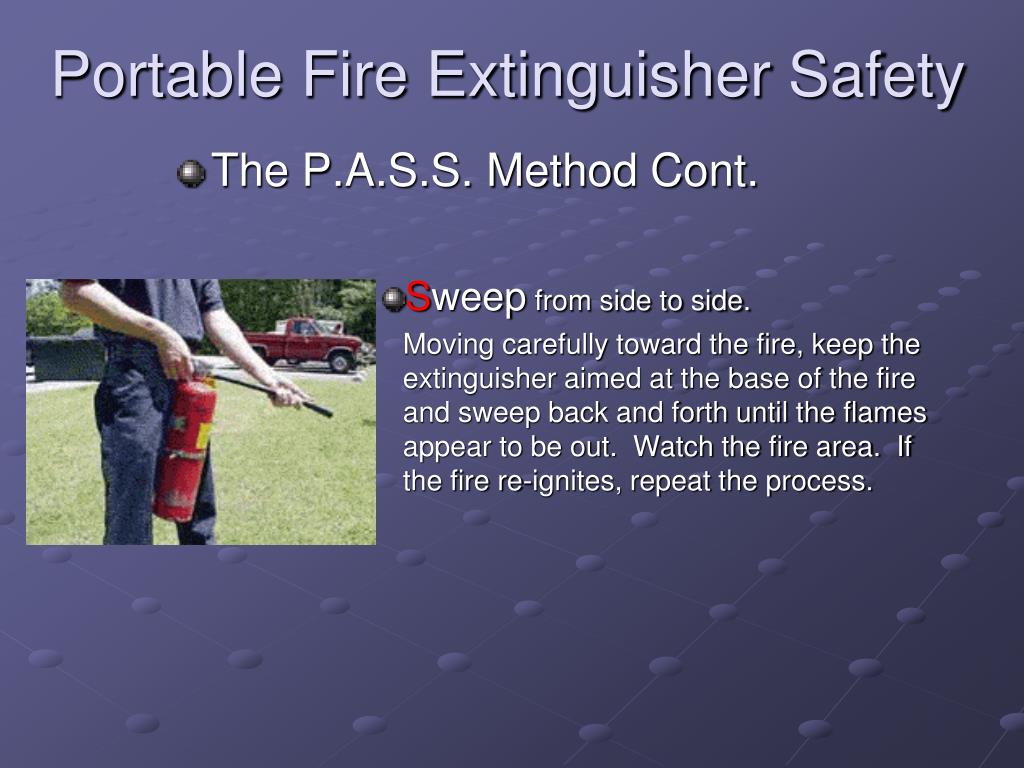 Portable Fire Extinguisher Safety

The P.A.S.S. Method Cont.

Sweep from side to side.

Moving carefully toward the fire, keep the extinguisher aimed at the base of the fire and sweep back and forth until the flames appear to be out. Watch the fire area. If the fire re-ignites, repeat the process.